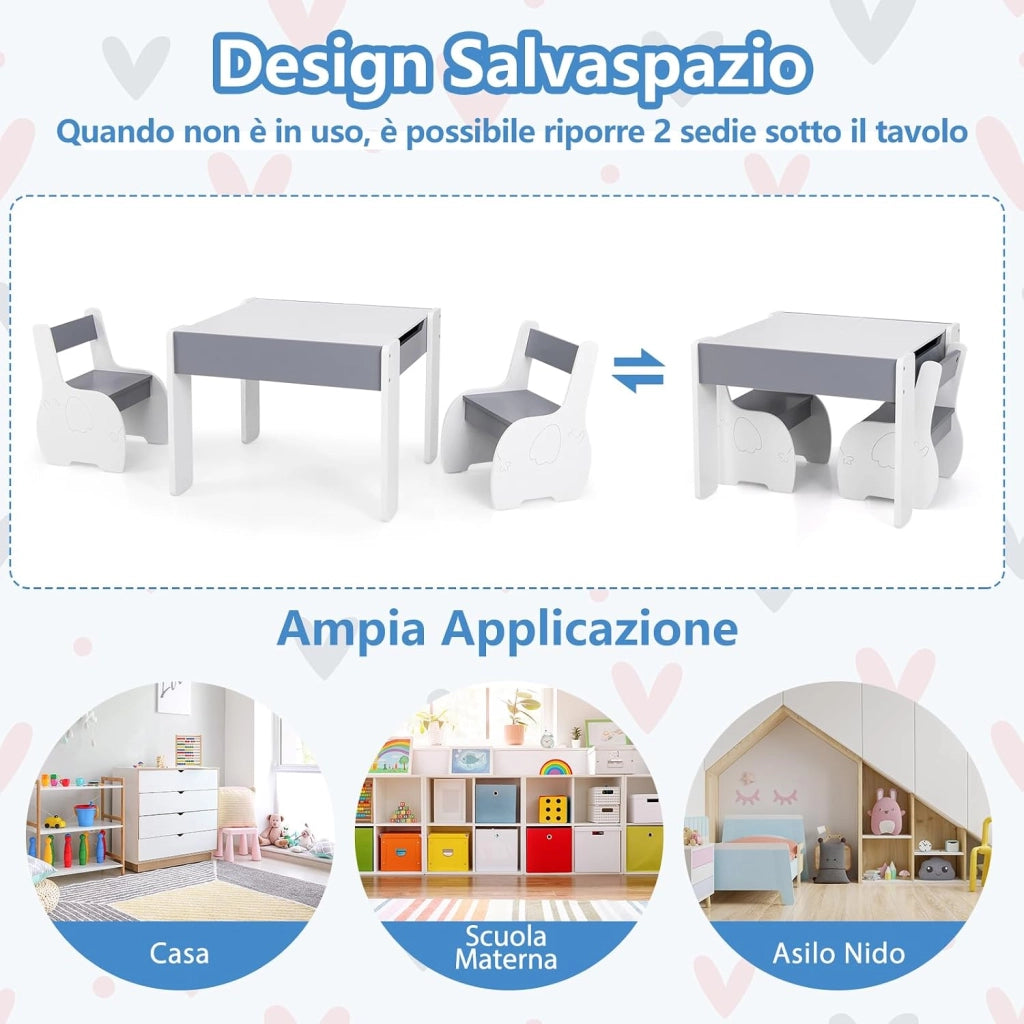 Design Salvaspazio

Quando non è in uso, è possibile riporre 2 sedie sotto il tavolo

Ampia Applicazione

Casa

Scuola Materna

Asilo Nido